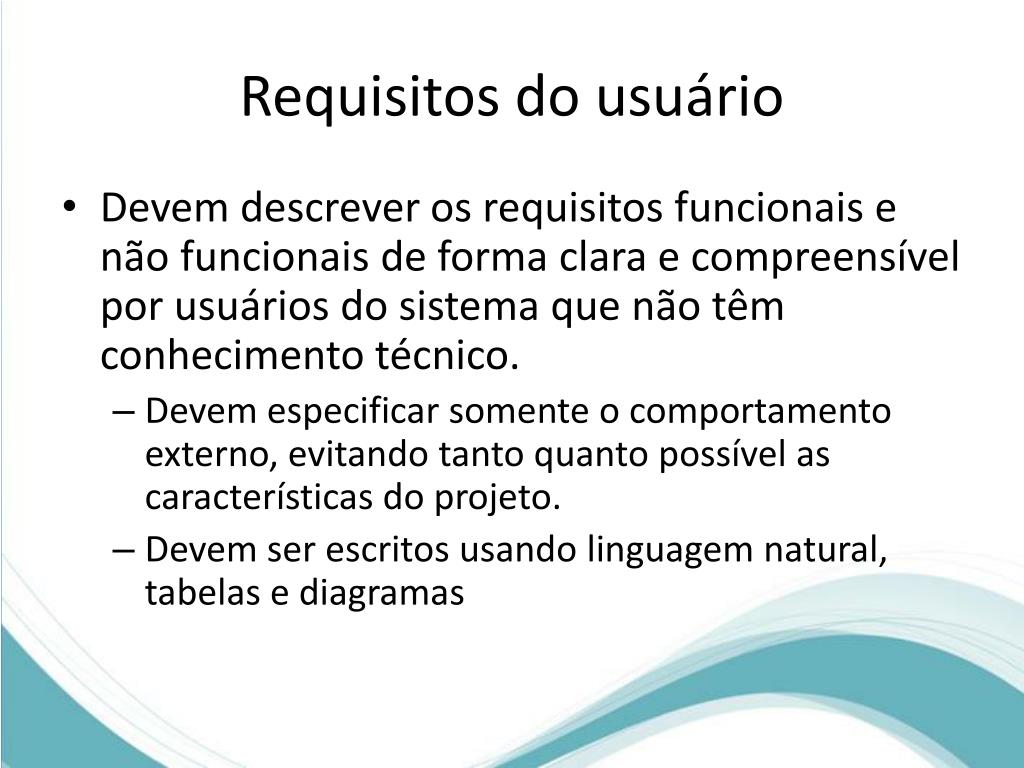 Requisitos do usuário

• Devem descrever os requisitos funcionais e não funcionais de forma clara e compreensível por usuários do sistema que não têm conhecimento técnico.
– Devem especificar somente o comportamento externo, evitando tanto quanto possível as características do projeto.
– Devem ser escritos usando linguagem natural, tabelas e diagramas